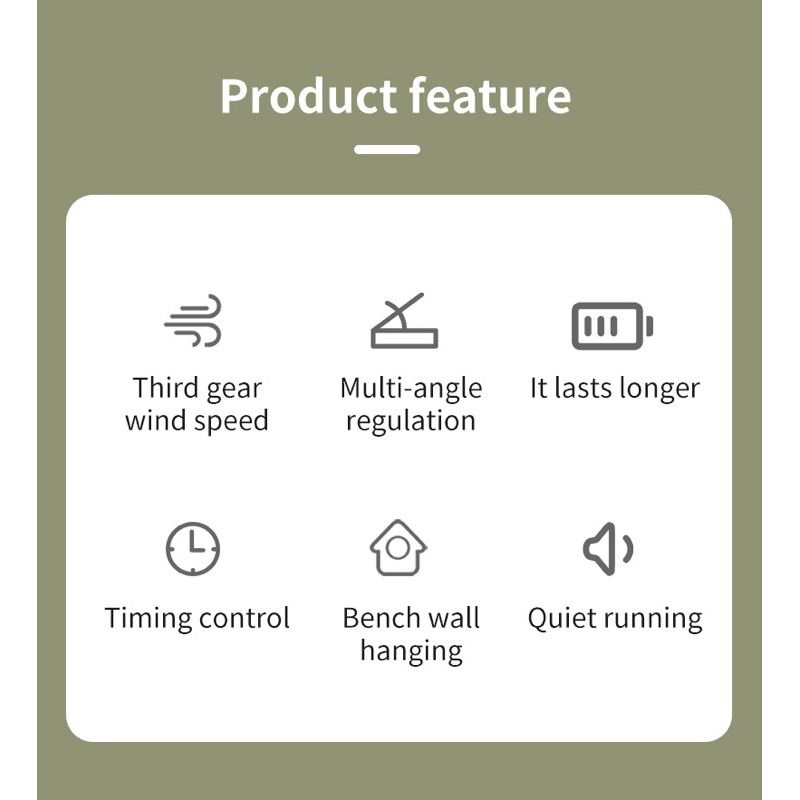 Product feature

Third gear wind speed

Multi-angle regulation

It lasts longer

Timing control

Bench wall hanging

Quiet running